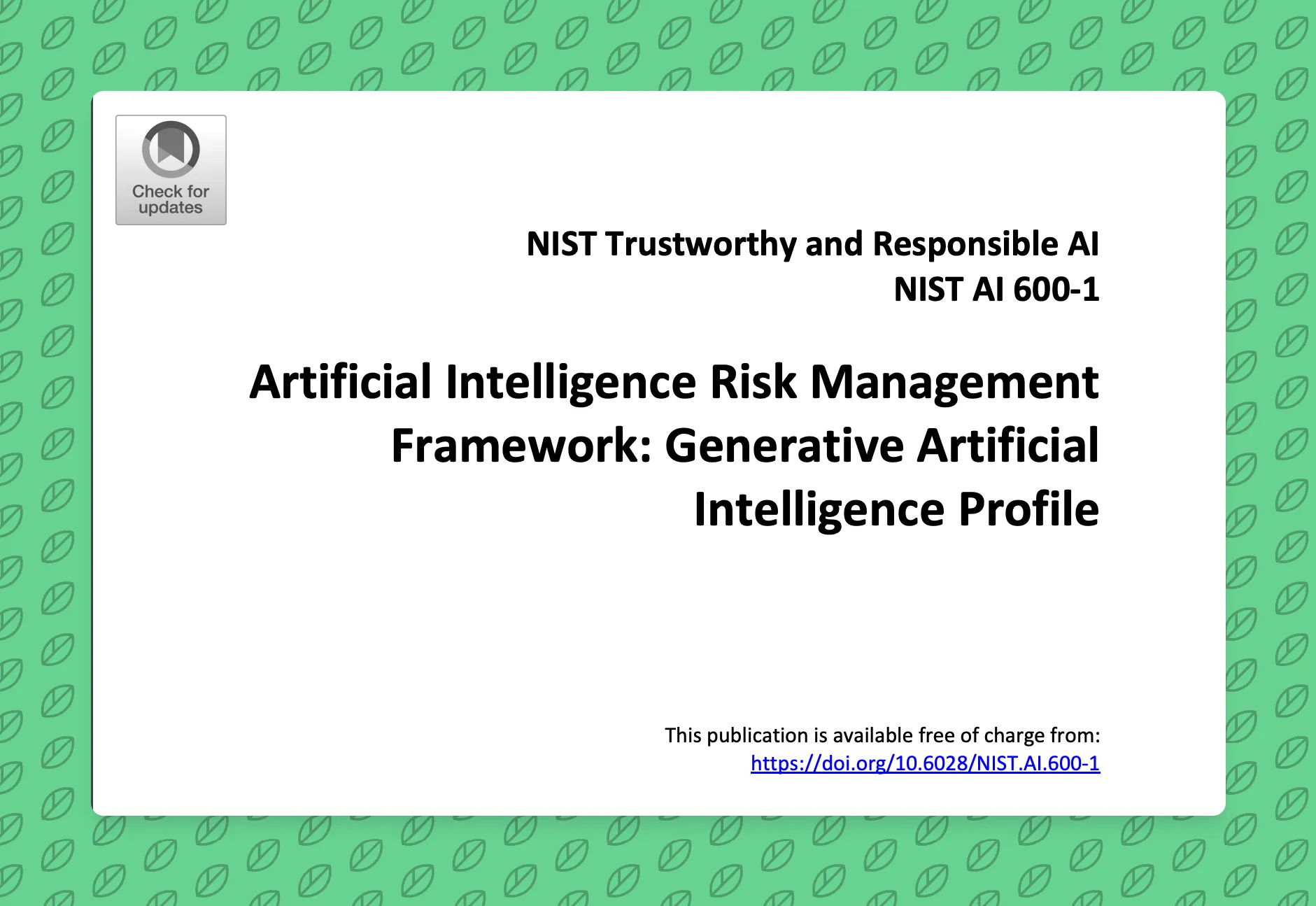 Check for updates

NIST Trustworthy and Responsible AI
NIST AI 600-1

Artificial Intelligence Risk Management Framework: Generative Artificial Intelligence Profile

This publication is available free of charge from:
https://doi.org/10.6028/NIST.AI.600-1